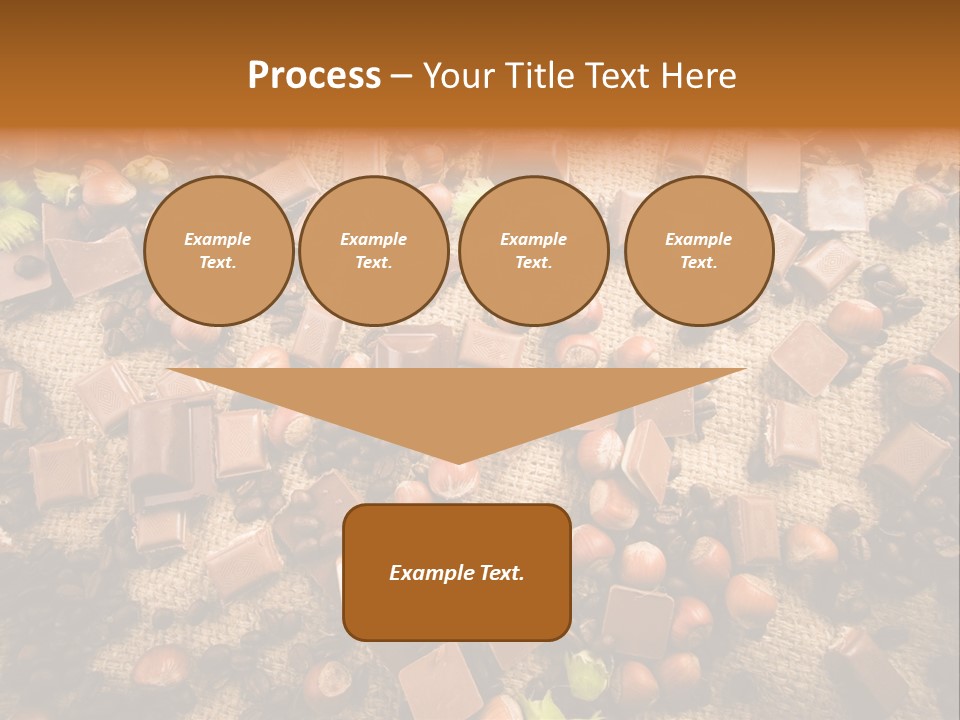 Process – Your Title Text Here

Example Text.

Example Text.

Example Text.

Example Text.

Example Text.